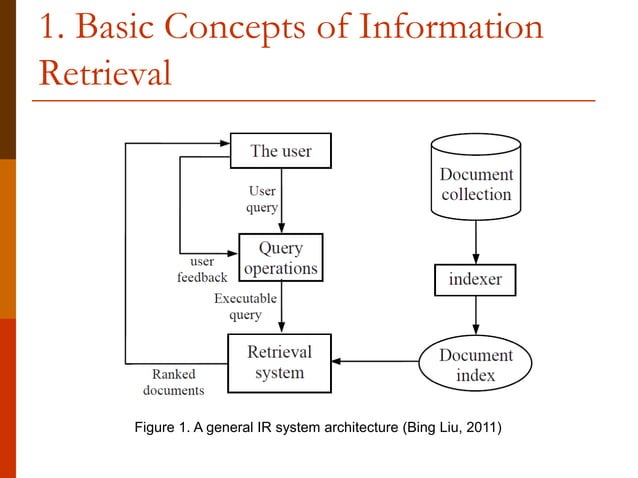 1. Basic Concepts of Information Retrieval

The user

User query

Query operations

user feedback

Executable query

Retrieval system

Ranked documents

Document collection

indexer

Document index

Figure 1. A general IR system architecture (Bing Liu, 2011)